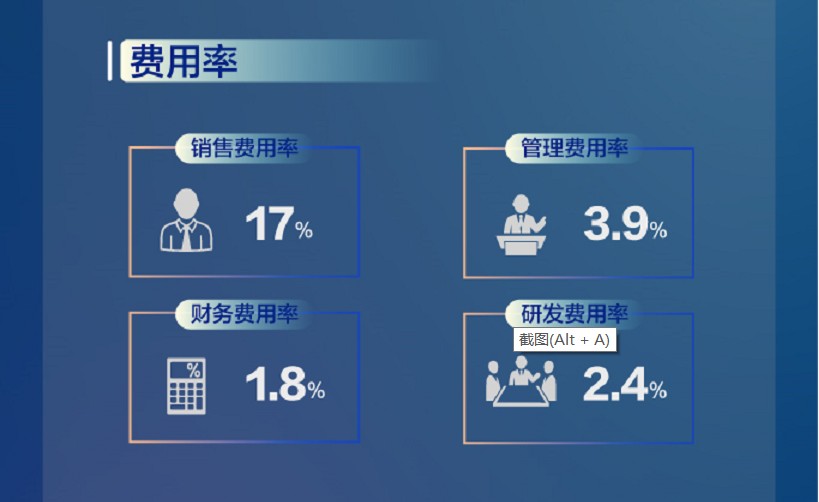 费用率

销售费用率

17%

管理费用率

3.9%

财务费用率

%

1.8%

研发费用率

截图(Alt + A)

2.4%